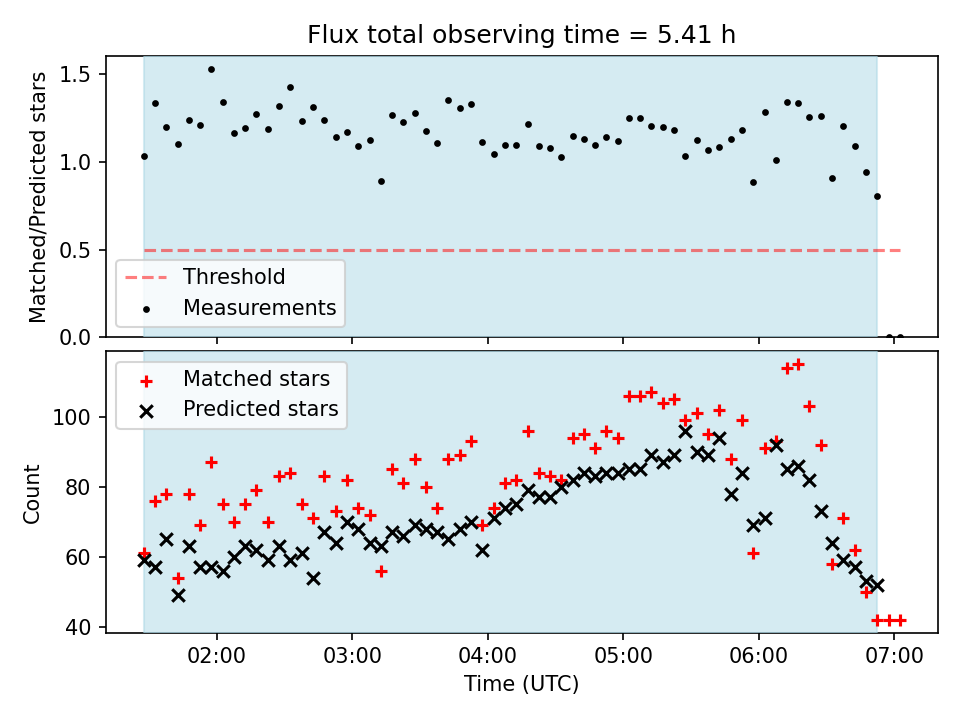 Flux total observing time = 5.41 h

Matched/Predicted stars

1.5
1.0
0.5
0.0

Threshold
Measurements

Matched stars
Predicted stars

Count

100
80
60
40

02:00
03:00
04:00
05:00
06:00
07:00

Time (UTC)